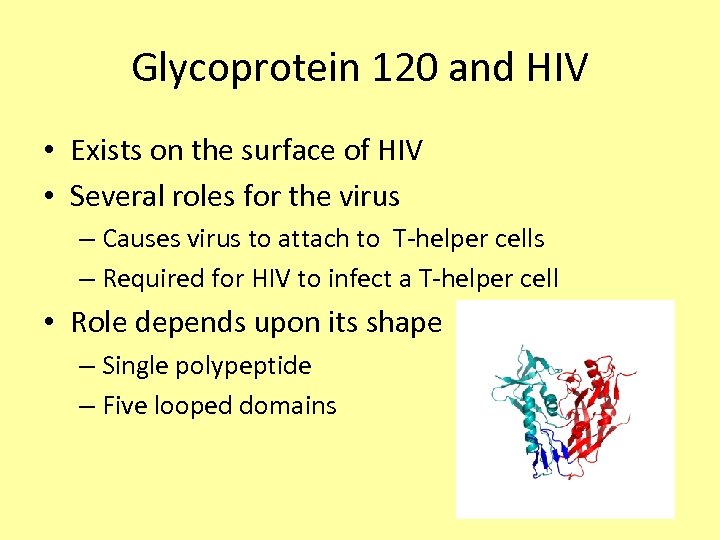 Glycoprotein 120 and HIV

• Exists on the surface of HIV
• Several roles for the virus
  – Causes virus to attach to T-helper cells
  – Required for HIV to infect a T-helper cell
• Role depends upon its shape
  – Single polypeptide
  – Five looped domains